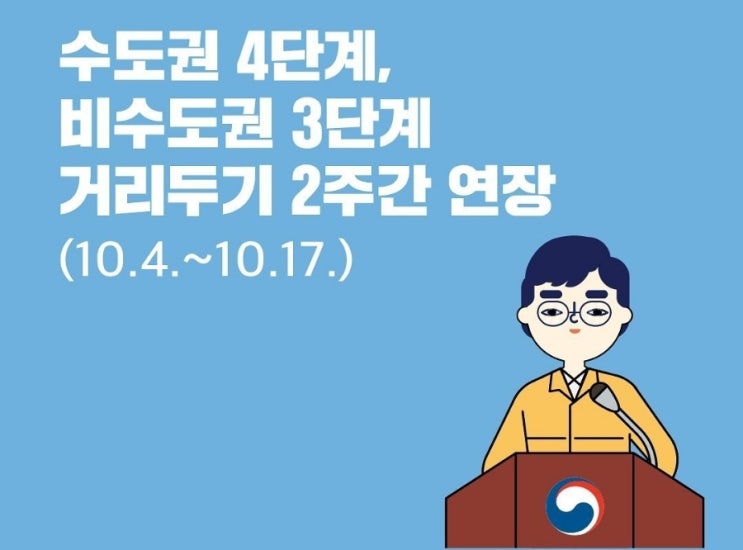 수도권 4단계,
비수도권 3단계
거리두기 2주간 연장
(10.4.~10.17.)